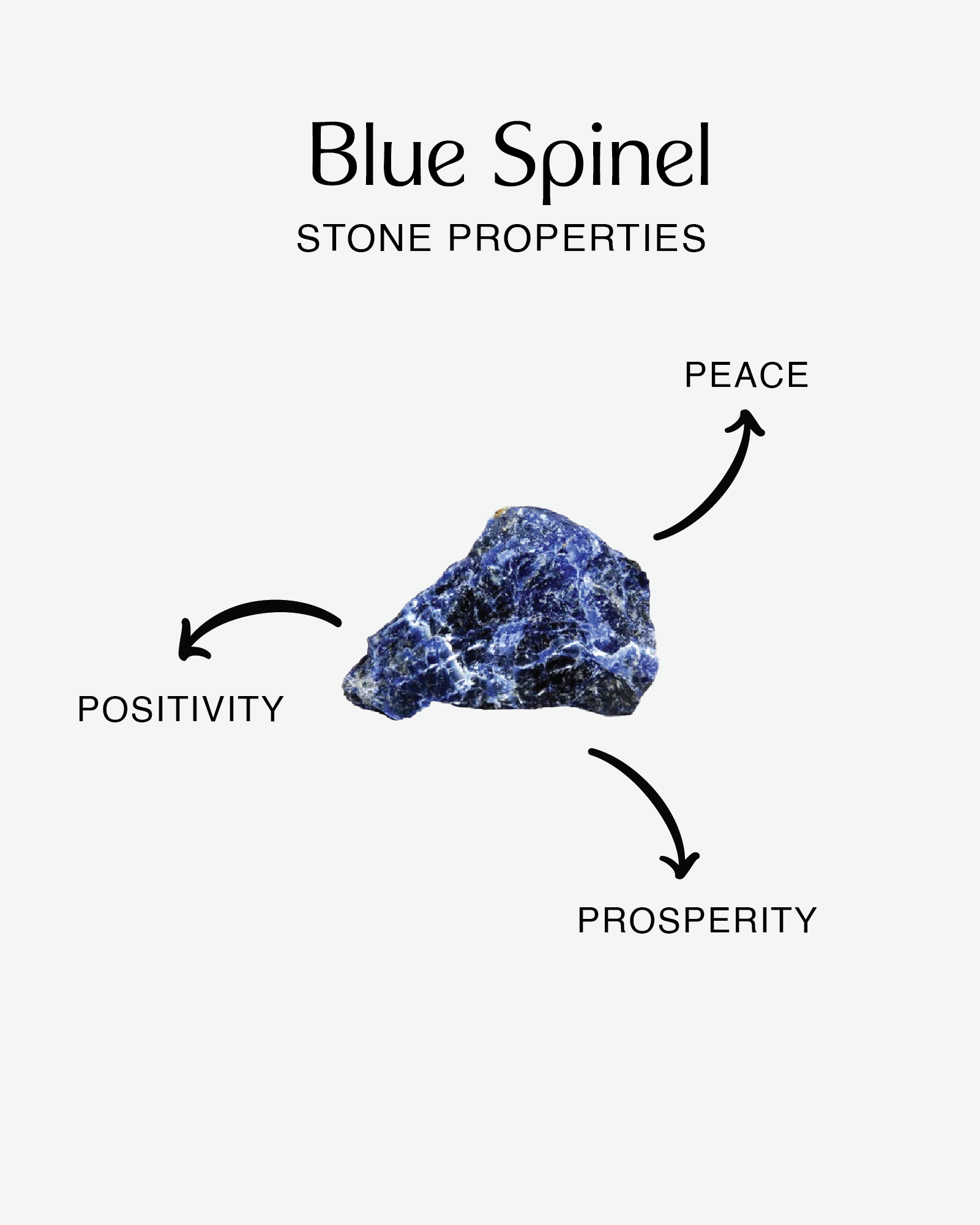 Blue Spinel
STONE PROPERTIES

PEACE

POSITIVITY

PROSPERITY